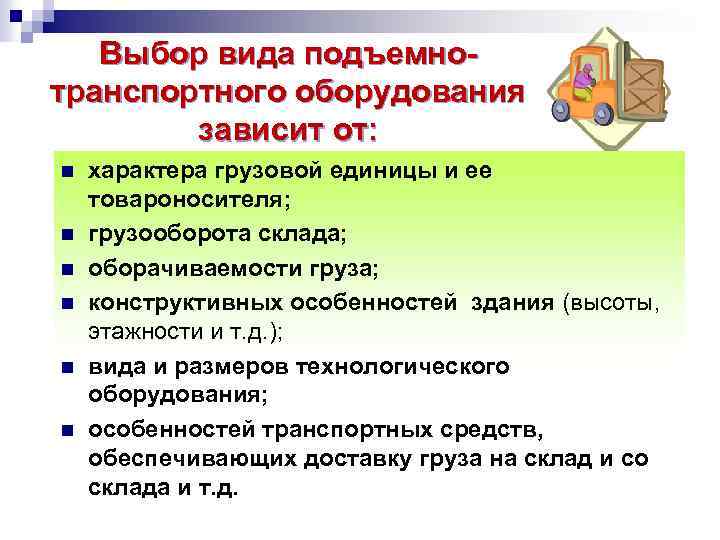 Выбор вида подъемно-транспортного оборудования зависит от:

- характера грузовой единицы и ее товароносителя;
- грузооборота склада;
- оборачиваемости груза;
- конструктивных особенностей здания (высоты, этажности и т.д.);
- вида и размеров технологического оборудования;
- особенностей транспортных средств, обеспечивающих доставку груза на склад и со склада и т.д.